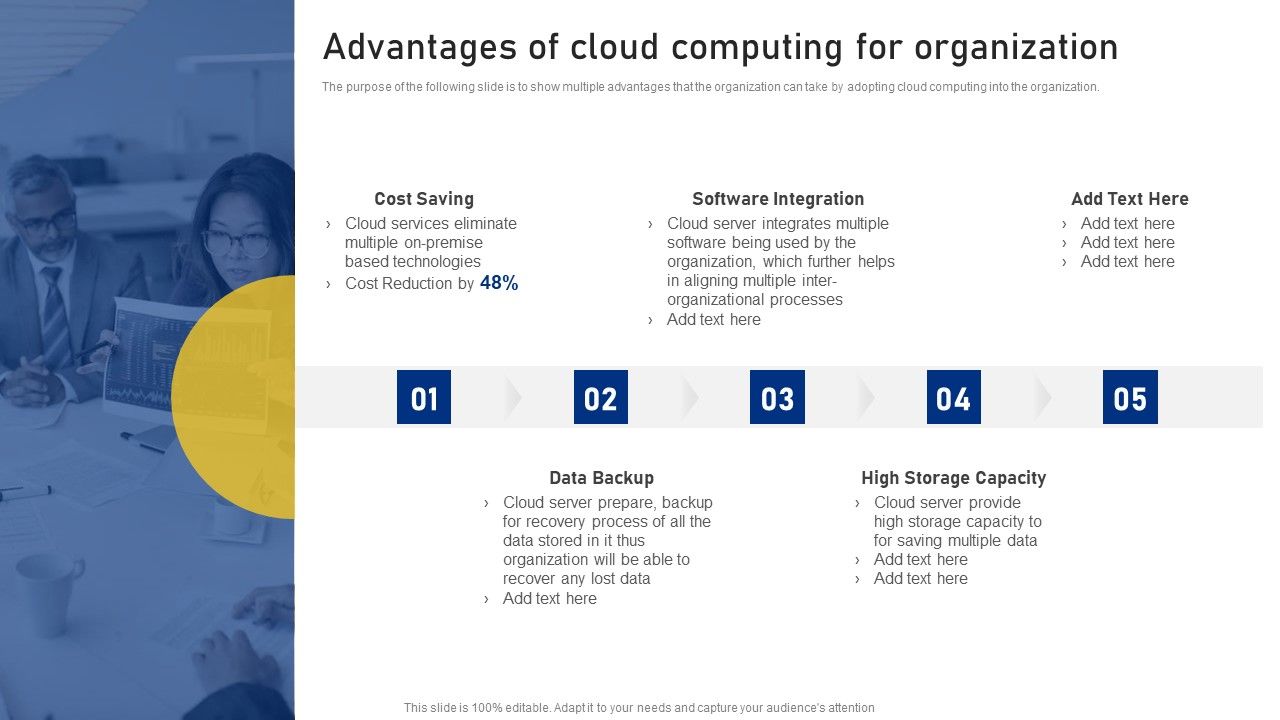 Advantages of cloud computing for organization

The purpose of the following slide is to show multiple advantages that the organization can take by adopting cloud computing into the organization.

Cost Saving
› Cloud services eliminate multiple on-premise based technologies
› Cost Reduction by 48%

Software Integration
› Cloud server integrates multiple software being used by the organization, which further helps in aligning multiple inter-organizational processes
› Add text here

Add Text Here
› Add text here
› Add text here
› Add text here

01

02

03

04

05

Data Backup
› Cloud server prepare, backup for recovery process of all the data stored in it thus organization will be able to recover any lost data
› Add text here

High Storage Capacity
› Cloud server provide high storage capacity to for saving multiple data
› Add text here
› Add text here

This slide is 100% editable. Adapt it to your needs and capture your audience's attention